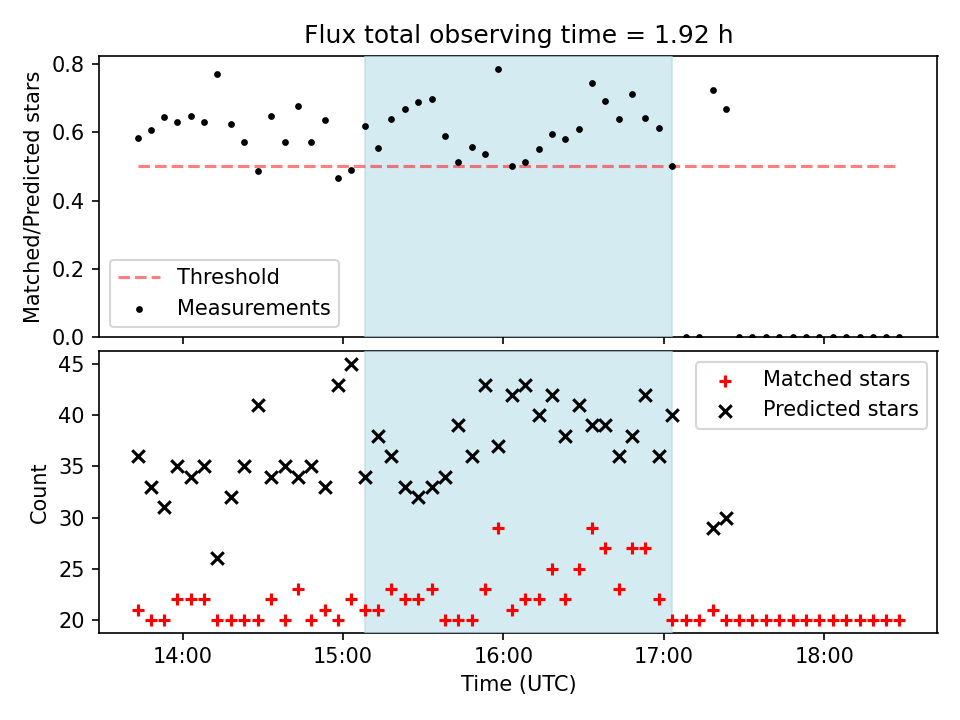 Flux total observing time = 1.92 h

Matched/Predicted stars

0.8
0.6
0.4
0.2
0.0

Threshold
Measurements

Count

45
40
35
30
25
20

Matched stars
Predicted stars

14:00
15:00
16:00
17:00
18:00

Time (UTC)